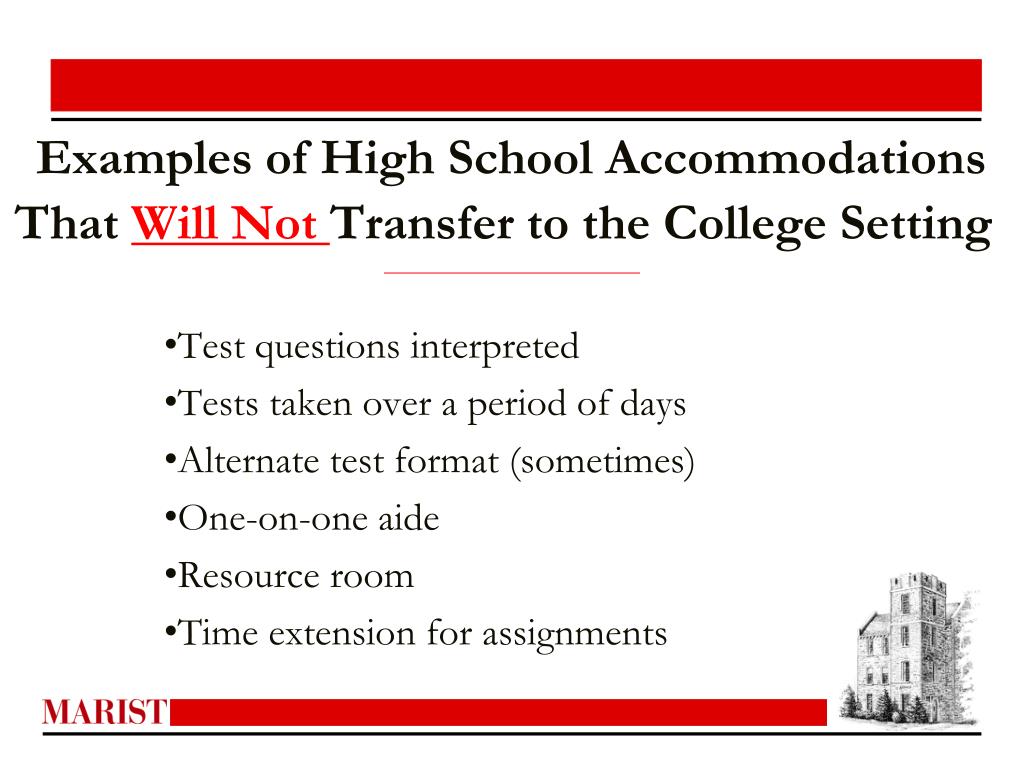 Examples of High School Accommodations That Will Not Transfer to the College Setting

•Test questions interpreted
•Tests taken over a period of days
•Alternate test format (sometimes)
•One-on-one aide
•Resource room
•Time extension for assignments

MARIST